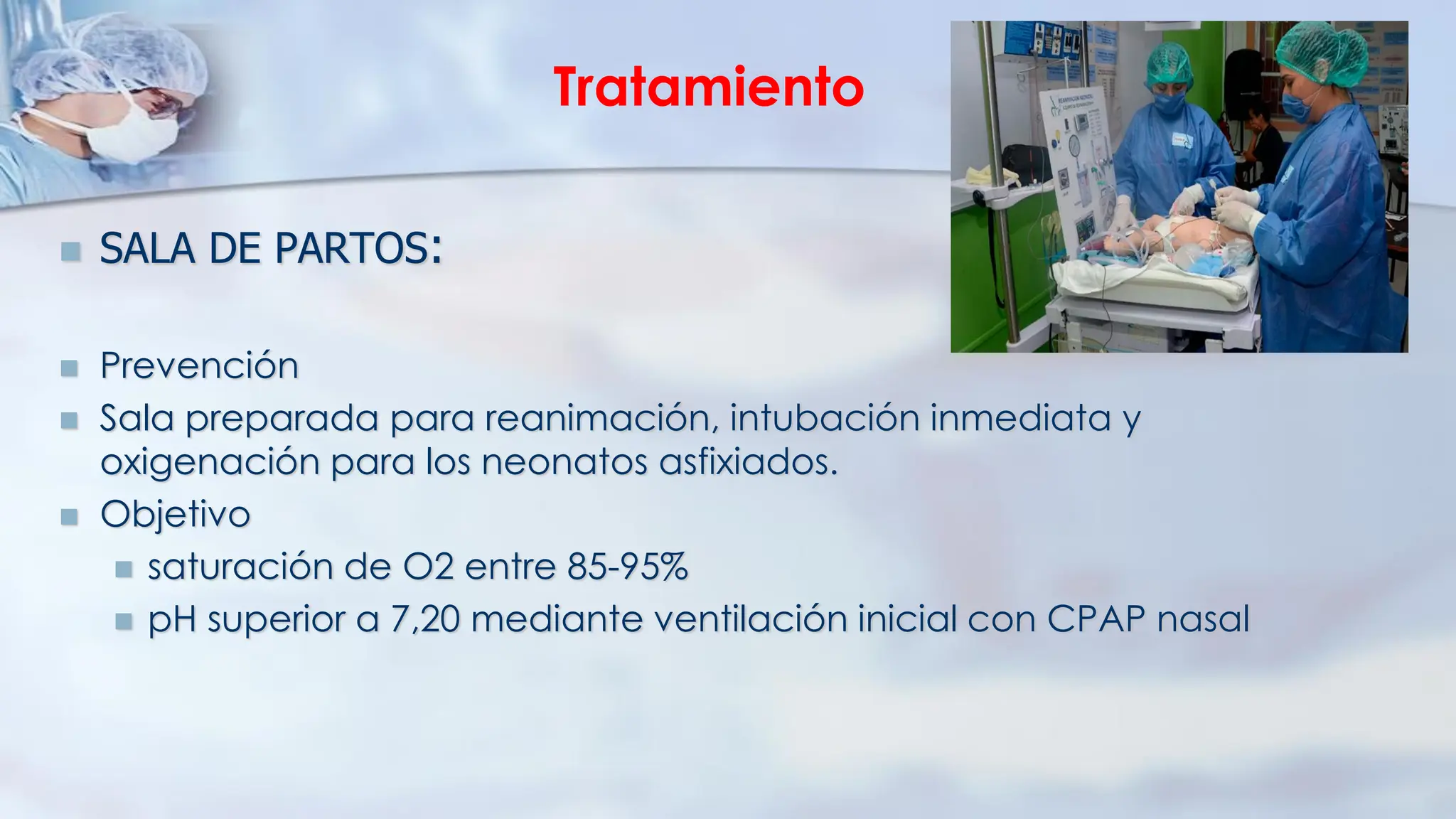 Tratamiento

SALA DE PARTOS:

Prevención

Sala preparada para reanimación, intubación inmediata y oxigenación para los neonatos asfixiados.

Objetivo

saturación de O2 entre 85-95%

pH superior a 7,20 mediante ventilación inicial con CPAP nasal